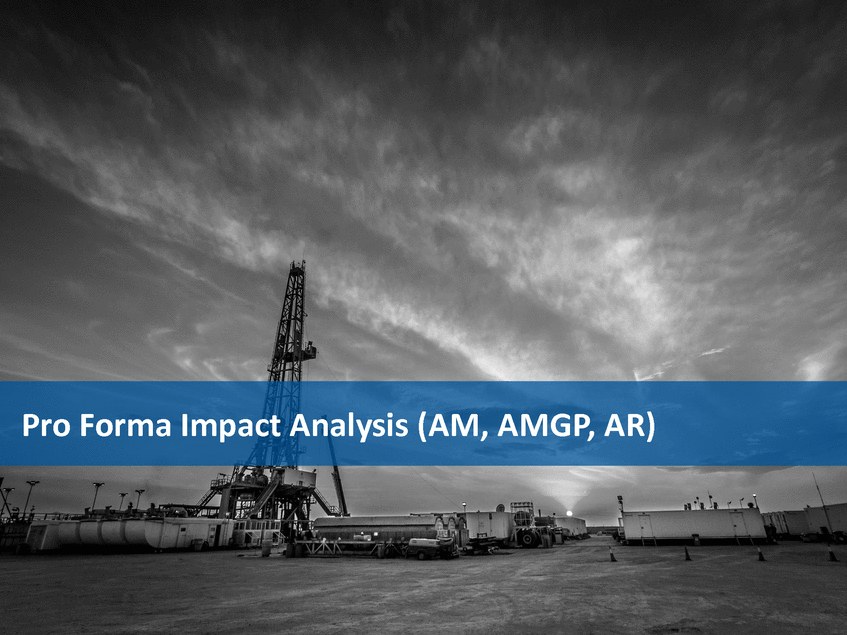 Pro Forma Impact Analysis (AM, AMGP, AR)